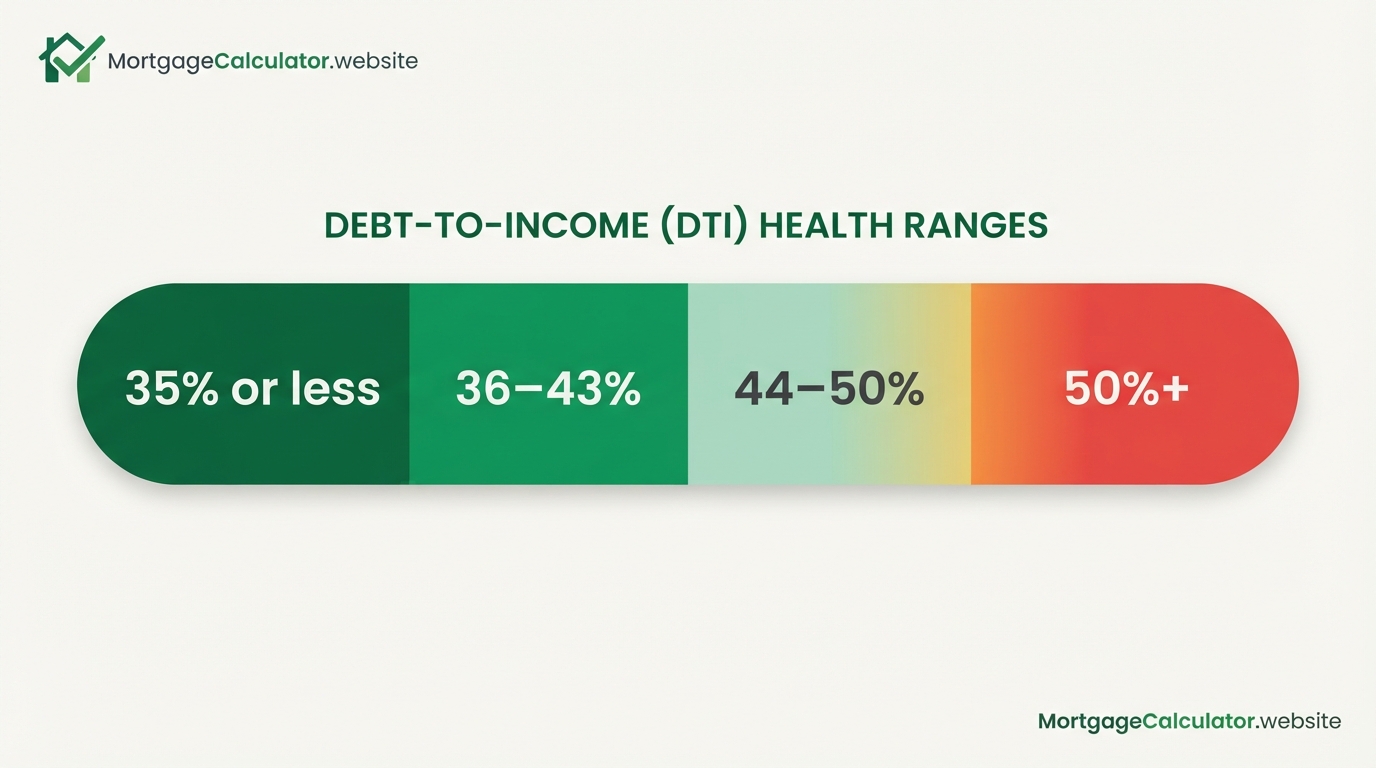 MortgageCalculator.website

DEBT-TO-INCOME (DTI) HEALTH RANGES

35% or less

36–43%

44–50%

50%+

MortgageCalculator.website